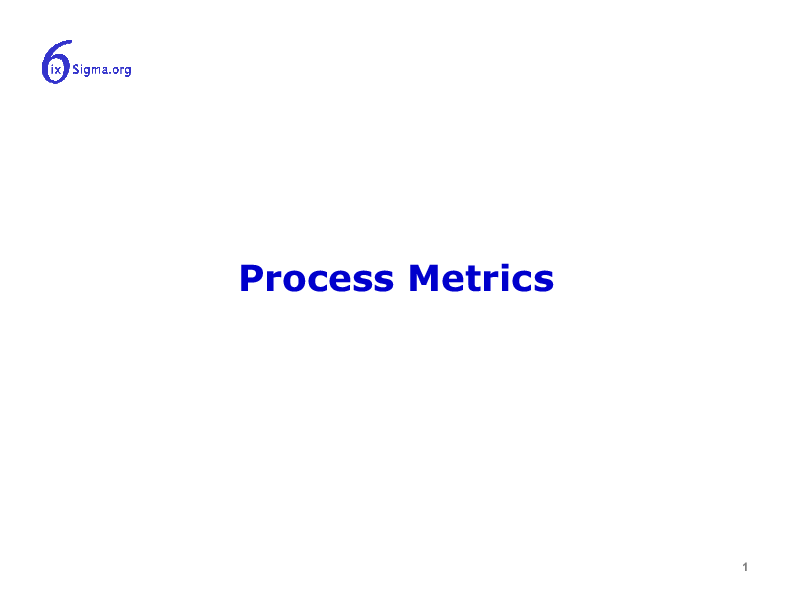 6ix Sigma.org

Process Metrics

1